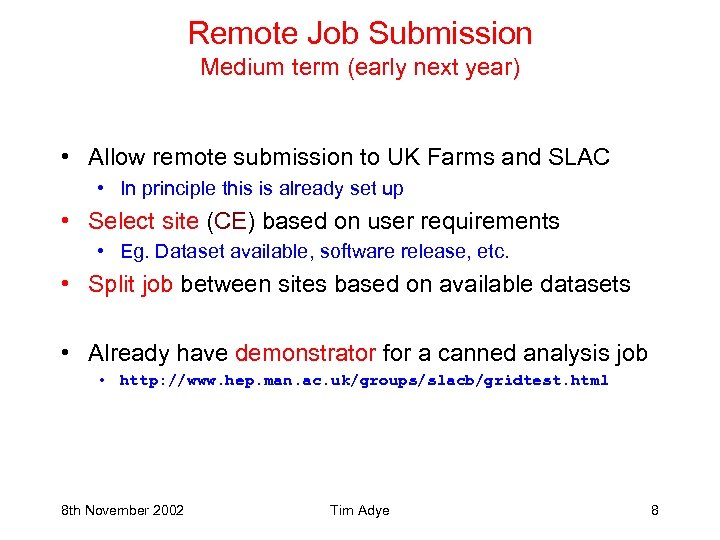 Remote Job Submission
Medium term (early next year)

• Allow remote submission to UK Farms and SLAC
  • In principle this is already set up
• Select site (CE) based on user requirements
  • Eg. Dataset available, software release, etc.
• Split job between sites based on available datasets

• Already have demonstrator for a canned analysis job
  • http://www.hep.man.ac.uk/groups/slacb/gridtest.html

8th November 2002

Tim Adye

8